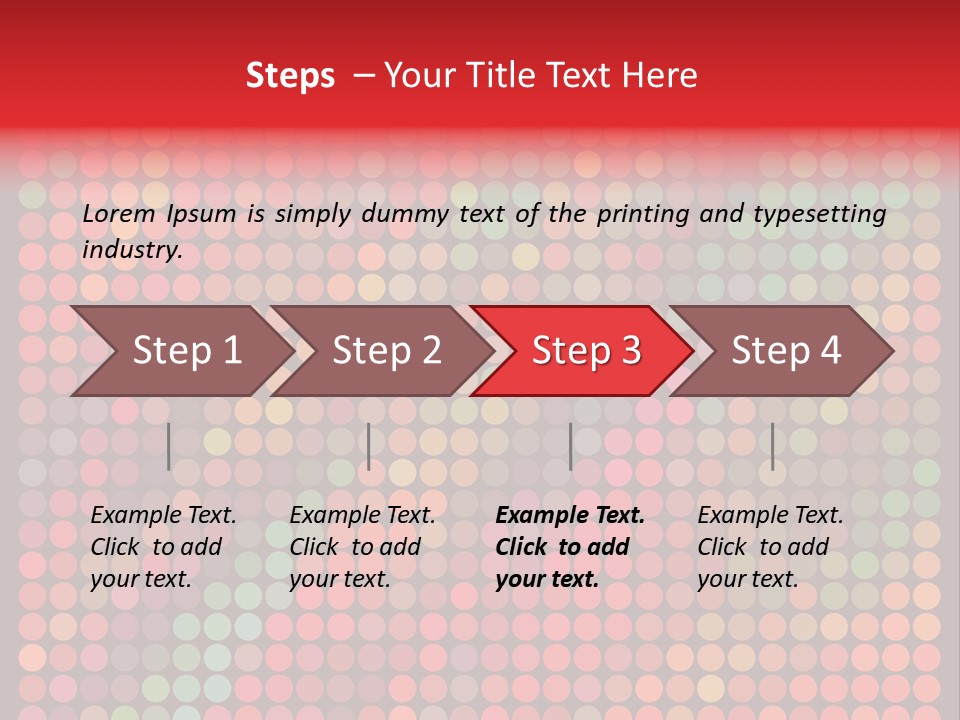 Steps – Your Title Text Here

Lorem Ipsum is simply dummy text of the printing and typesetting industry.

Step 1

Step 2

Step 3

Step 4

Example Text. Click to add your text.

Example Text. Click to add your text.

Example Text. Click to add your text.

Example Text. Click to add your text.